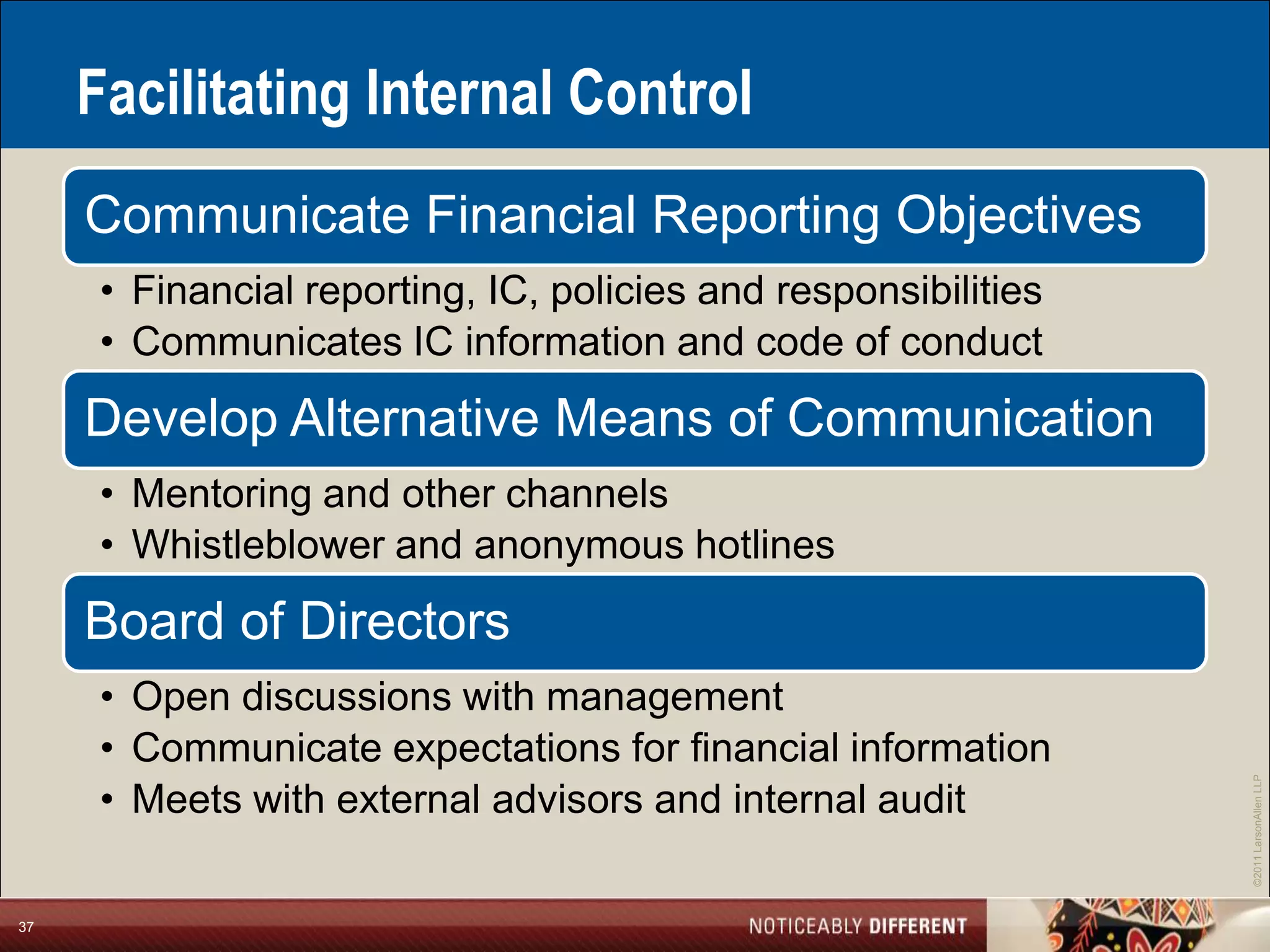 Facilitating Internal Control

Communicate Financial Reporting Objectives

• Financial reporting, IC, policies and responsibilities
• Communicates IC information and code of conduct

Develop Alternative Means of Communication

• Mentoring and other channels
• Whistleblower and anonymous hotlines

Board of Directors

• Open discussions with management
• Communicate expectations for financial information
• Meets with external advisors and internal audit

©2011 LarsonAllen LLP

37

NOTICEABLY DIFFERENT